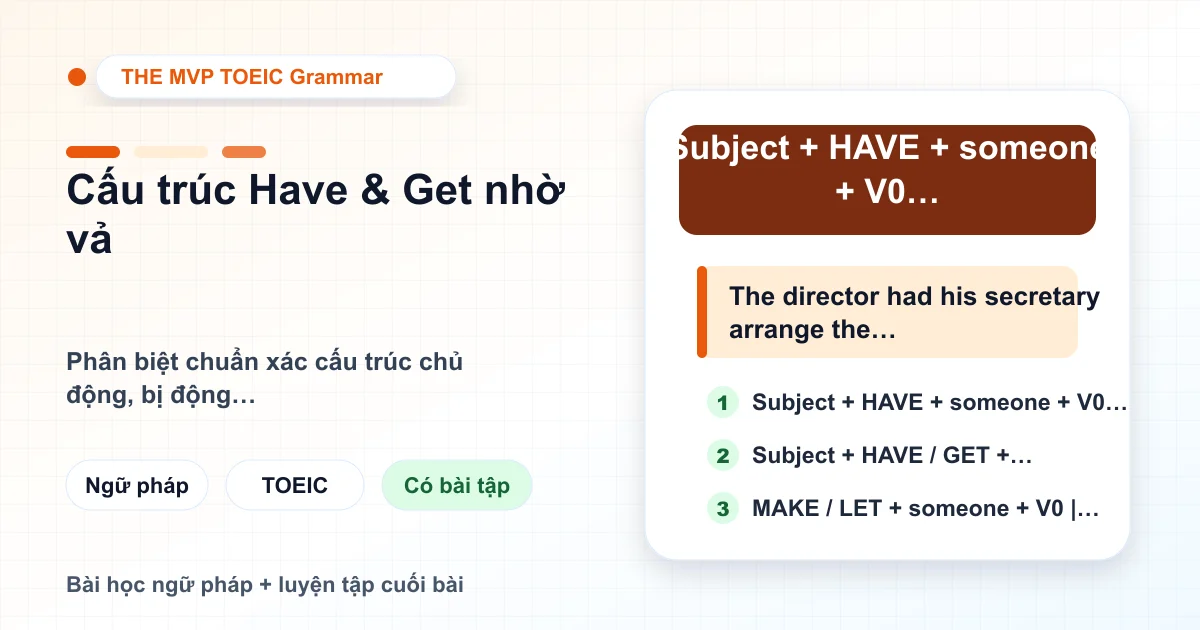 THE MVP TOEIC Grammar

Cấu trúc Have & Get nhờ vả

Phân biệt chuẩn xác cấu trúc chủ động, bị động…

Ngữ pháp

TOEIC

Có bài tập

Bài học ngữ pháp + luyện tập cuối bài

Subject + HAVE + someone + V0…

The director had his secretary arrange the…

1 Subject + HAVE + someone + V0…

2 Subject + HAVE / GET +…

3 MAKE / LET + someone + V0 |…